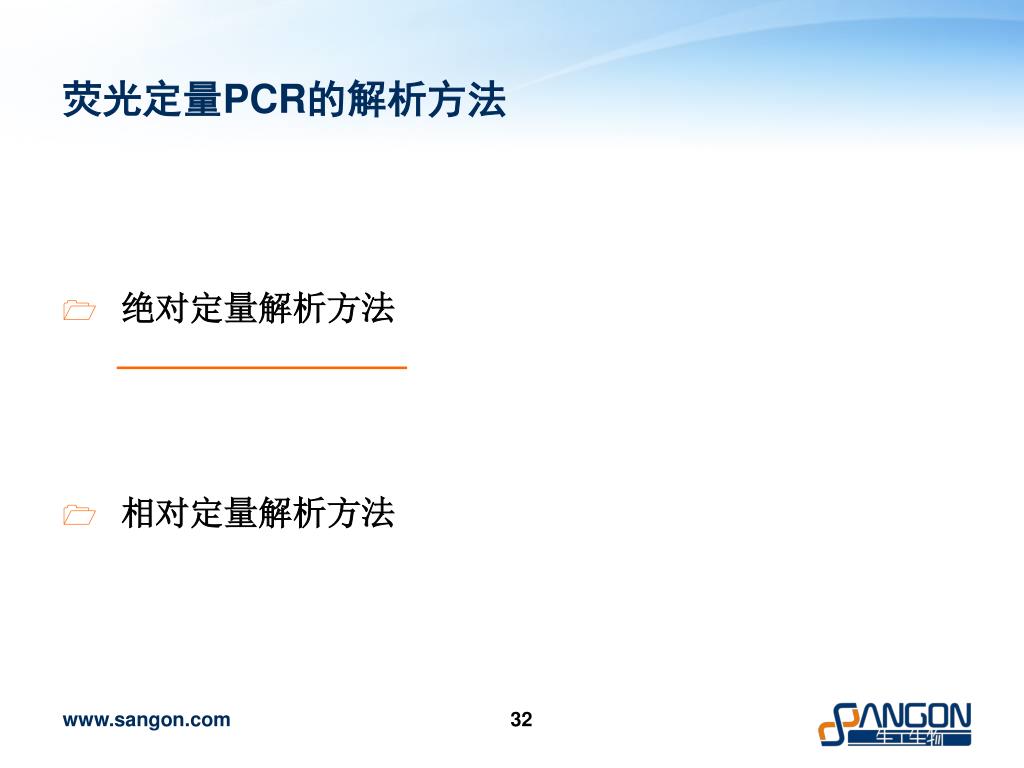 荧光定量PCR的解析方法

绝对定量解析方法

相对定量解析方法

www.sangon.com

32

SANGON
生工生物